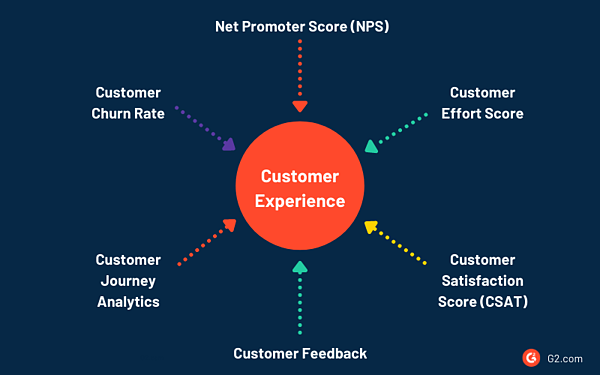 Net Promoter Score (NPS)

Customer Churn Rate

Customer Effort Score

Customer Experience

Customer Journey Analytics

Customer Satisfaction Score (CSAT)

Customer Feedback

G2.com